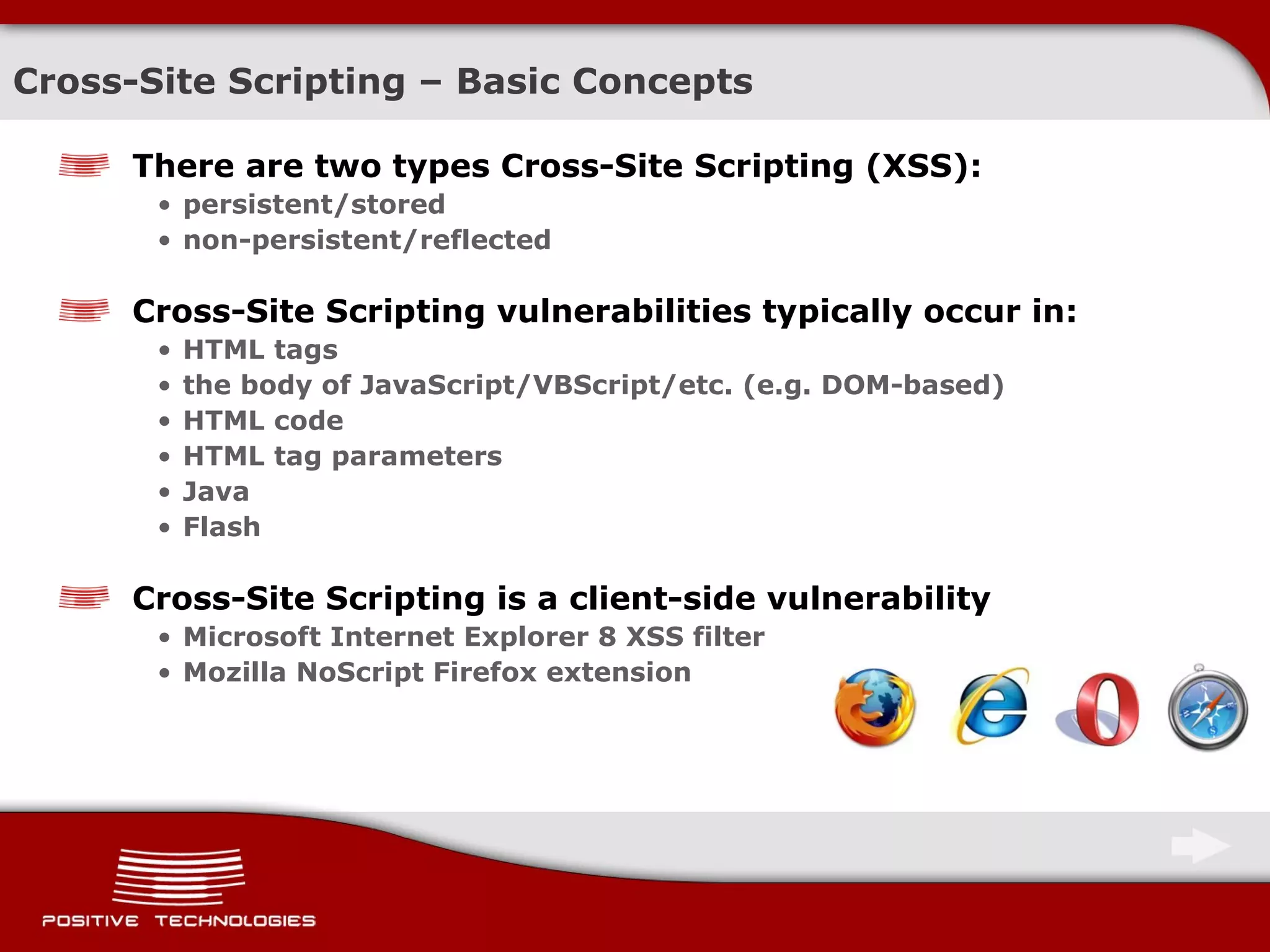 Cross-Site Scripting – Basic Concepts

There are two types Cross-Site Scripting (XSS):
• persistent/stored
• non-persistent/reflected

Cross-Site Scripting vulnerabilities typically occur in:
• HTML tags
• the body of JavaScript/VBScript/etc. (e.g. DOM-based)
• HTML code
• HTML tag parameters
• Java
• Flash

Cross-Site Scripting is a client-side vulnerability
• Microsoft Internet Explorer 8 XSS filter
• Mozilla NoScript Firefox extension

POSITIVE TECHNOLOGIES